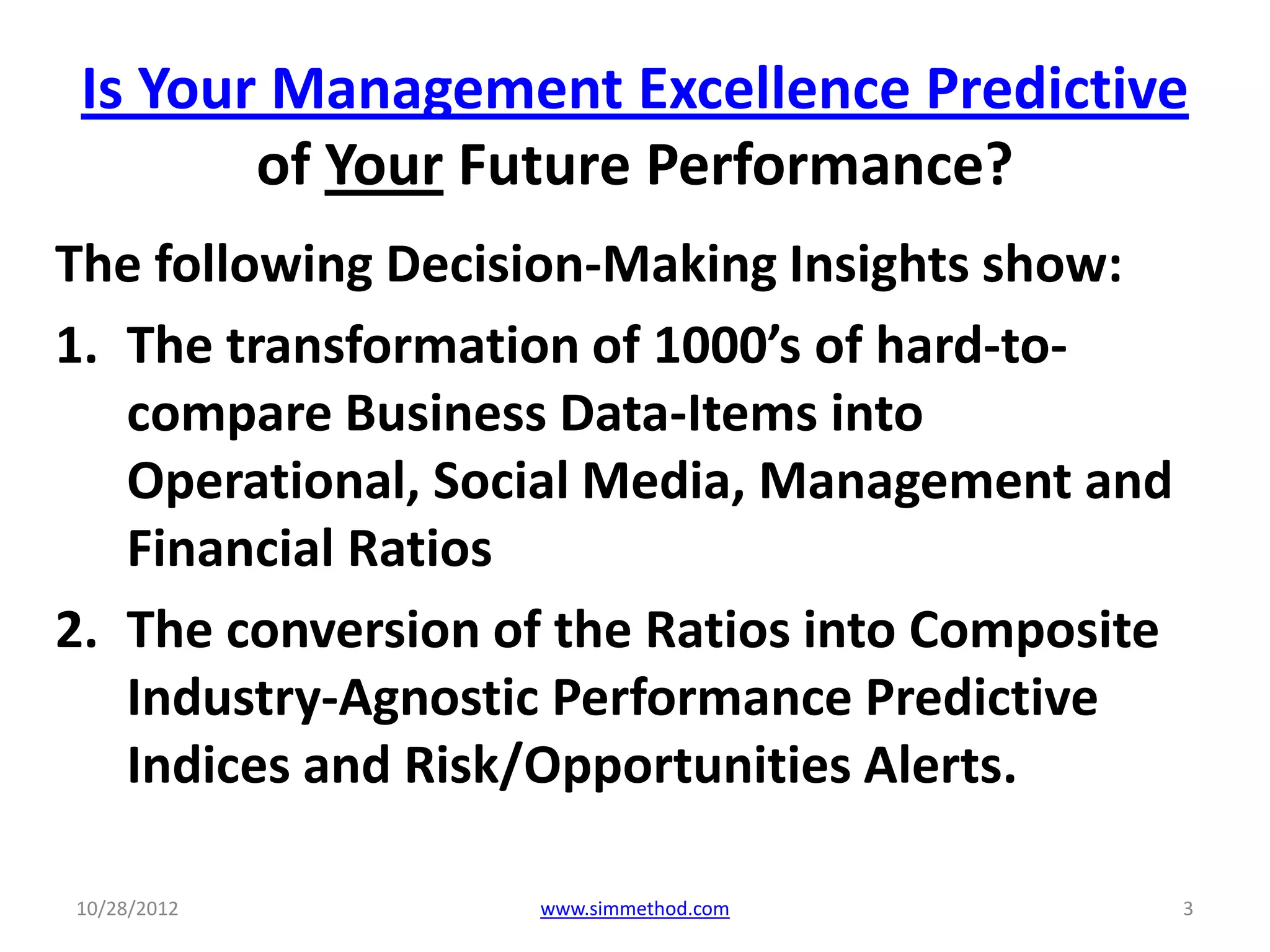 Is Your Management Excellence Predictive of Your Future Performance?

The following Decision-Making Insights show:

1. The transformation of 1000’s of hard-to-compare Business Data-Items into Operational, Social Media, Management and Financial Ratios

2. The conversion of the Ratios into Composite Industry-Agnostic Performance Predictive Indices and Risk/Opportunities Alerts.

10/28/2012 www.simmethod.com 3